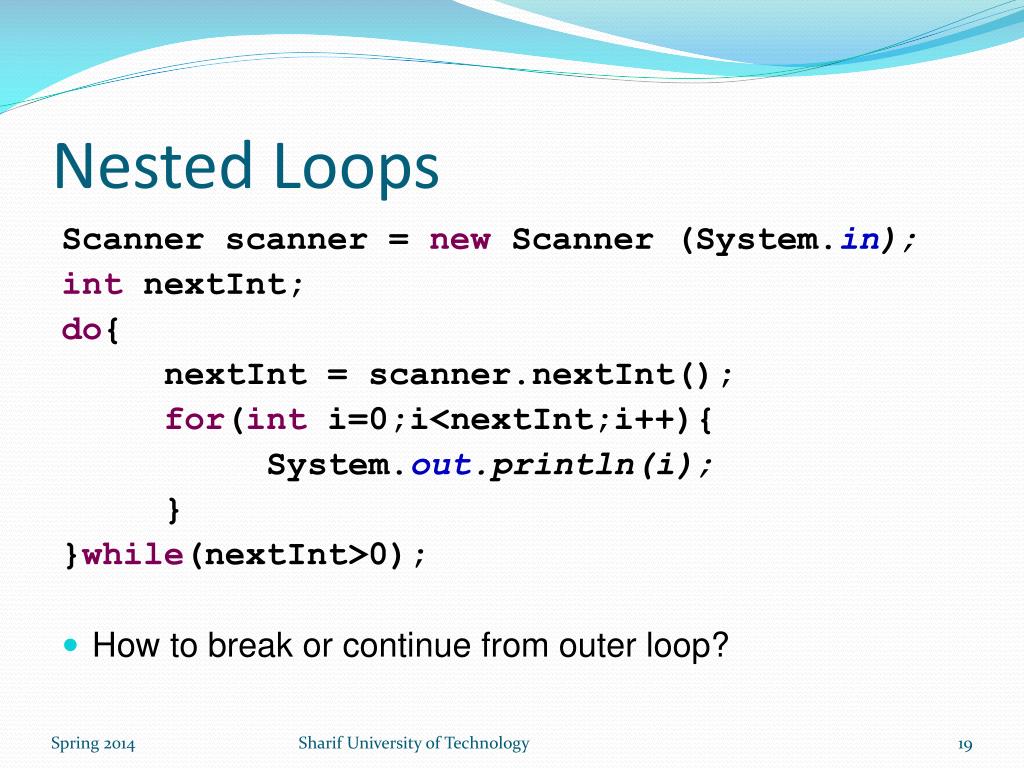 Nested Loops

Scanner scanner = new Scanner (System.in);
int nextInt;
do{
	nextInt = scanner.nextInt();
	for(int i=0;i<nextInt;i++){
		System.out.println(i);
	}
}while(nextInt>0);

How to break or continue from outer loop?

Spring 2014

Sharif University of Technology

19